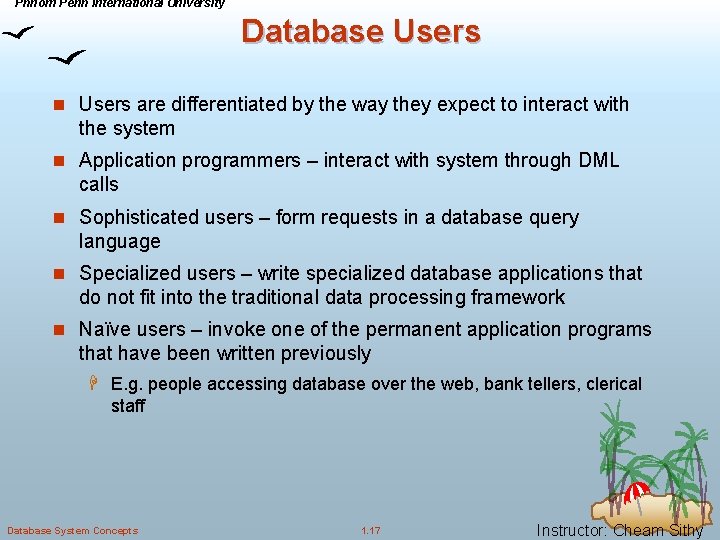 Phnom Penh International University

Database Users

Users are differentiated by the way they expect to interact with the system

Application programmers – interact with system through DML calls

Sophisticated users – form requests in a database query language

Specialized users – write specialized database applications that do not fit into the traditional data processing framework

Naïve users – invoke one of the permanent application programs that have been written previously

E.g. people accessing database over the web, bank tellers, clerical staff

Database System Concepts

1.17

Instructor: Cheam Sithy